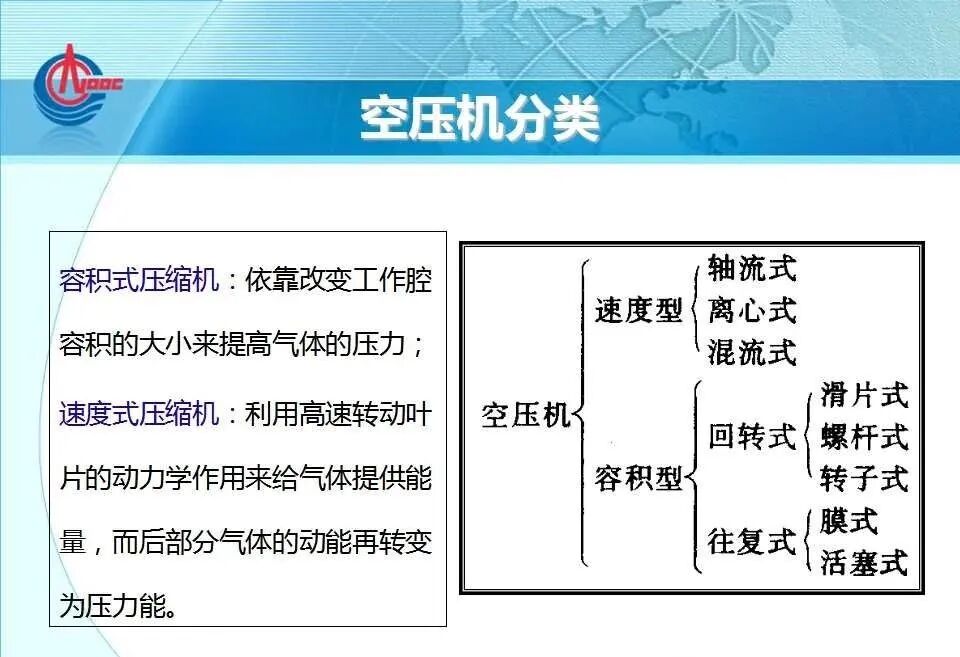 CNOOC

空压机分类

容积式压缩机：依靠改变工作腔容积的大小来提高气体的压力；

速度式压缩机：利用高速转动叶片的动力学作用来给气体提供能量，而后部分气体的动能再转变为压力能。

空压机

速度型

轴流式

离心式

混流式

容积型

回转式

滑片式

螺杆式

转子式

往复式

膜式

活塞式